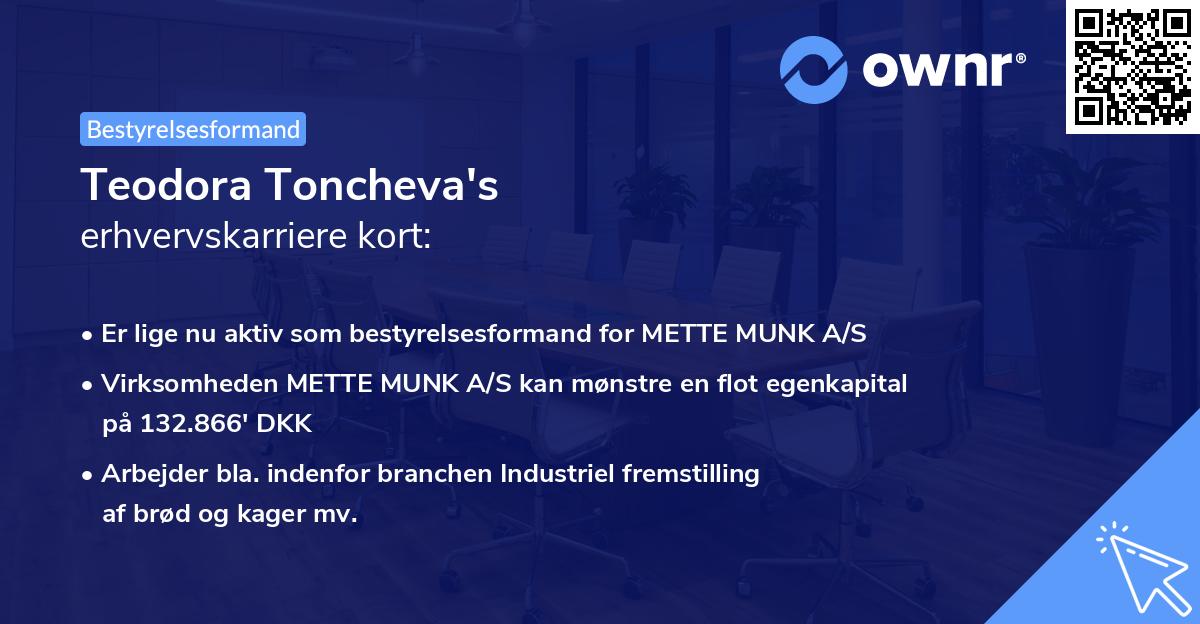 ownr®

Bestyrelsesformand

Teodora Toncheva's
erhvervskarriere kort:

• Er lige nu aktiv som bestyrelsesformand for METTE MUNK A/S
• Virksomheden METTE MUNK A/S kan mønstre en flot egenkapital på 132.866' DKK
• Arbejder bla. indenfor branchen Industriel fremstilling af brød og kager mv.